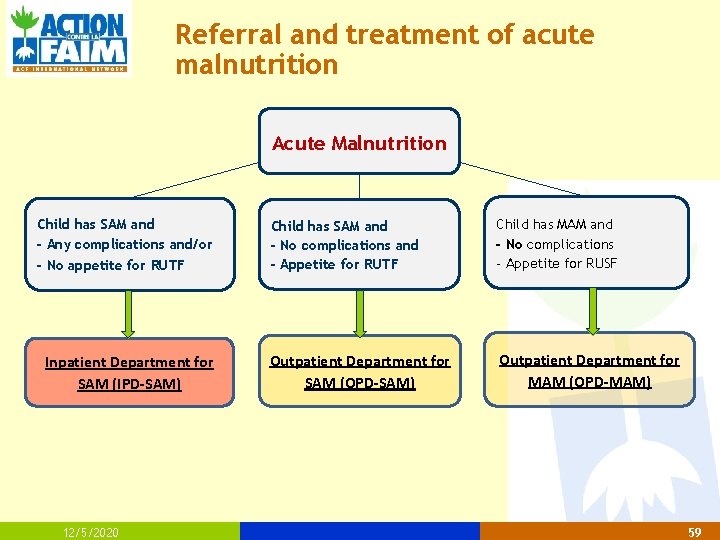 ACTION CONTRE LA FAIM
ACF INTERNATIONAL NETWORK

Referral and treatment of acute malnutrition

Acute Malnutrition

Child has SAM and
- Any complications and/or
- No appetite for RUTF

Child has SAM and
- No complications and
- Appetite for RUTF

Child has MAM and
- No complications
- Appetite for RUSF

Inpatient Department for SAM (IPD-SAM)

Outpatient Department for SAM (OPD-SAM)

Outpatient Department for MAM (OPD-MAM)

12/5/2020

59